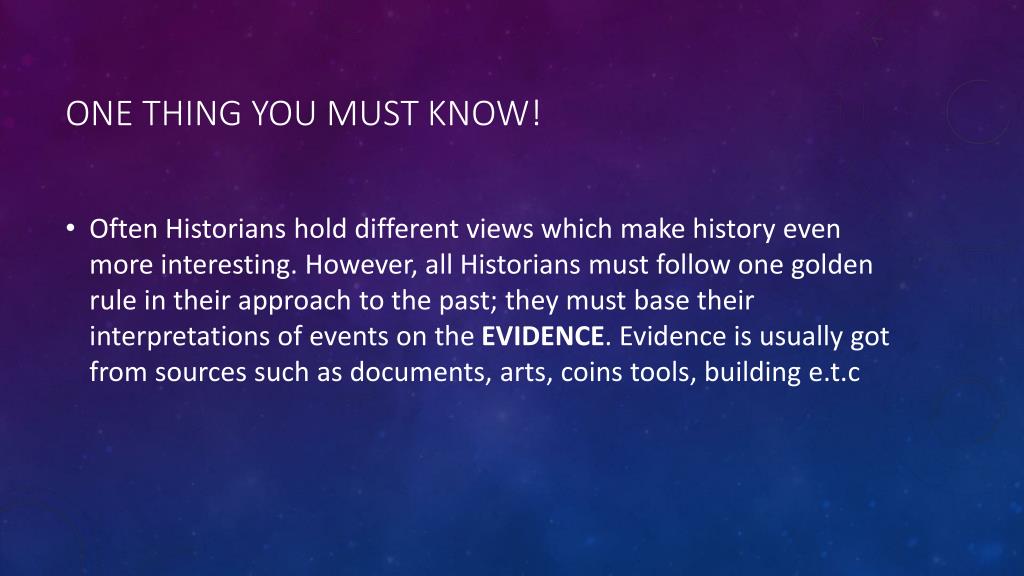 ONE THING YOU MUST KNOW!

• Often Historians hold different views which make history even more interesting. However, all Historians must follow one golden rule in their approach to the past; they must base their interpretations of events on the **EVIDENCE**. Evidence is usually got from sources such as documents, arts, coins tools, building e.t.c